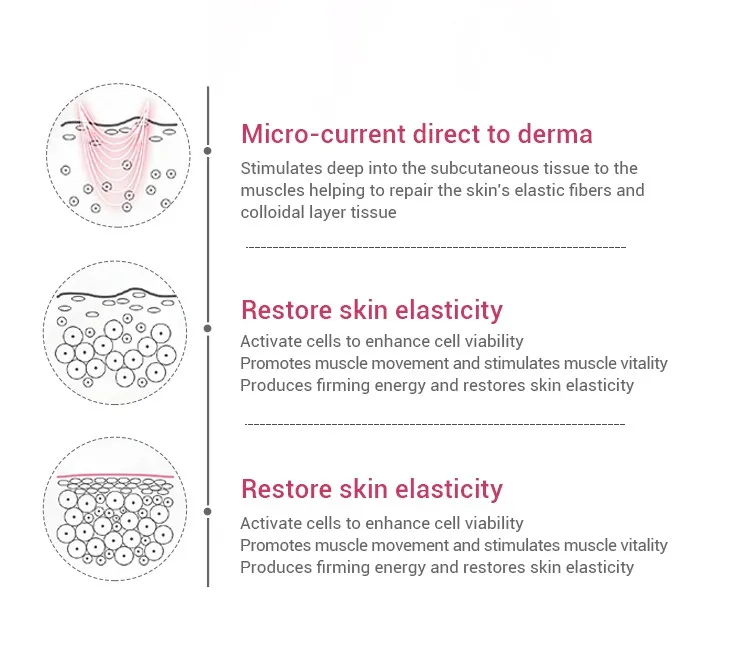 Micro-current direct to derma

Stimulates deep into the subcutaneous tissue to the muscles helping to repair the skin's elastic fibers and colloidal layer tissue

Restore skin elasticity

Activate cells to enhance cell viability
Promotes muscle movement and stimulates muscle vitality
Produces firming energy and restores skin elasticity

Restore skin elasticity

Activate cells to enhance cell viability
Promotes muscle movement and stimulates muscle vitality
Produces firming energy and restores skin elasticity